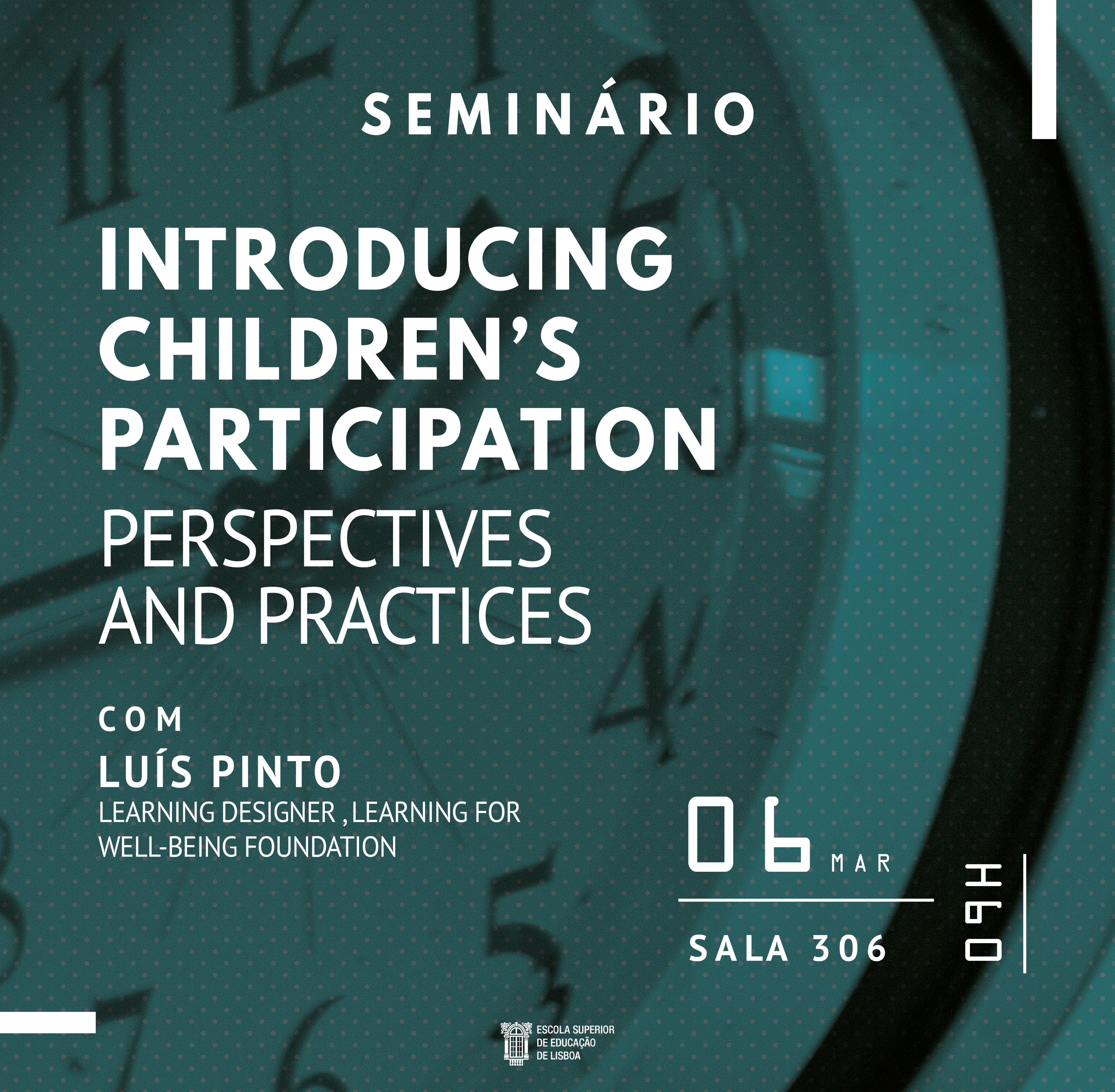 SEMINÁRIO

INTRODUCING CHILDREN'S PARTICIPATION

PERSPECTIVES AND PRACTICES

COM

LUÍS PINTO

LEARNING DESIGNER , LEARNING FOR WELL-BEING FOUNDATION

06 MAR

SALA 306

09H

ESCOLA SUPERIOR DE EDUCAÇÃO DE LISBOA